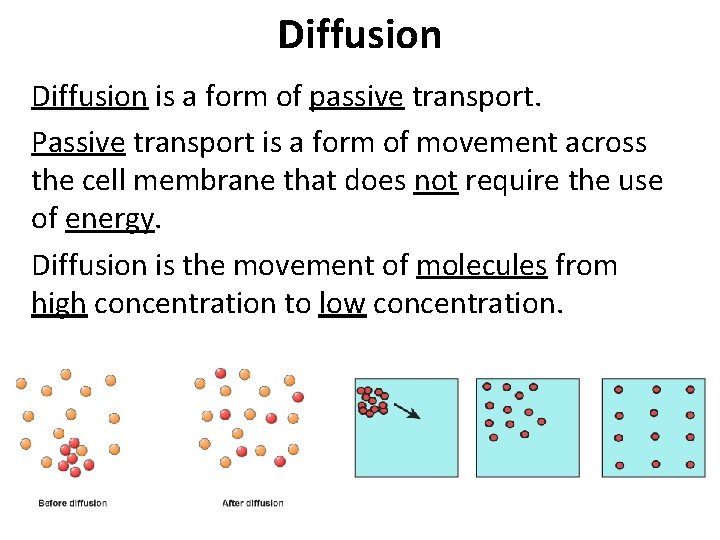 Diffusion

Diffusion is a form of passive transport.

Passive transport is a form of movement across the cell membrane that does not require the use of energy.

Diffusion is the movement of molecules from high concentration to low concentration.

Before diffusion

After diffusion